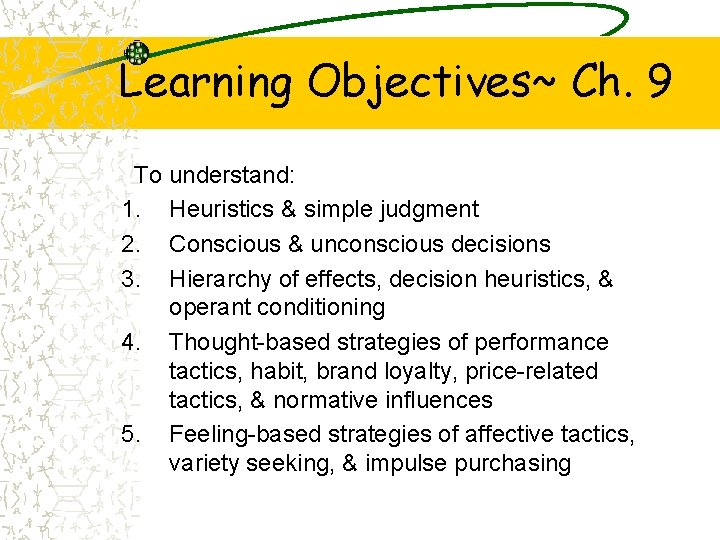 Learning Objectives~ Ch. 9

To understand:
1. Heuristics & simple judgment
2. Conscious & unconscious decisions
3. Hierarchy of effects, decision heuristics, & operant conditioning
4. Thought-based strategies of performance tactics, habit, brand loyalty, price-related tactics, & normative influences
5. Feeling-based strategies of affective tactics, variety seeking, & impulse purchasing